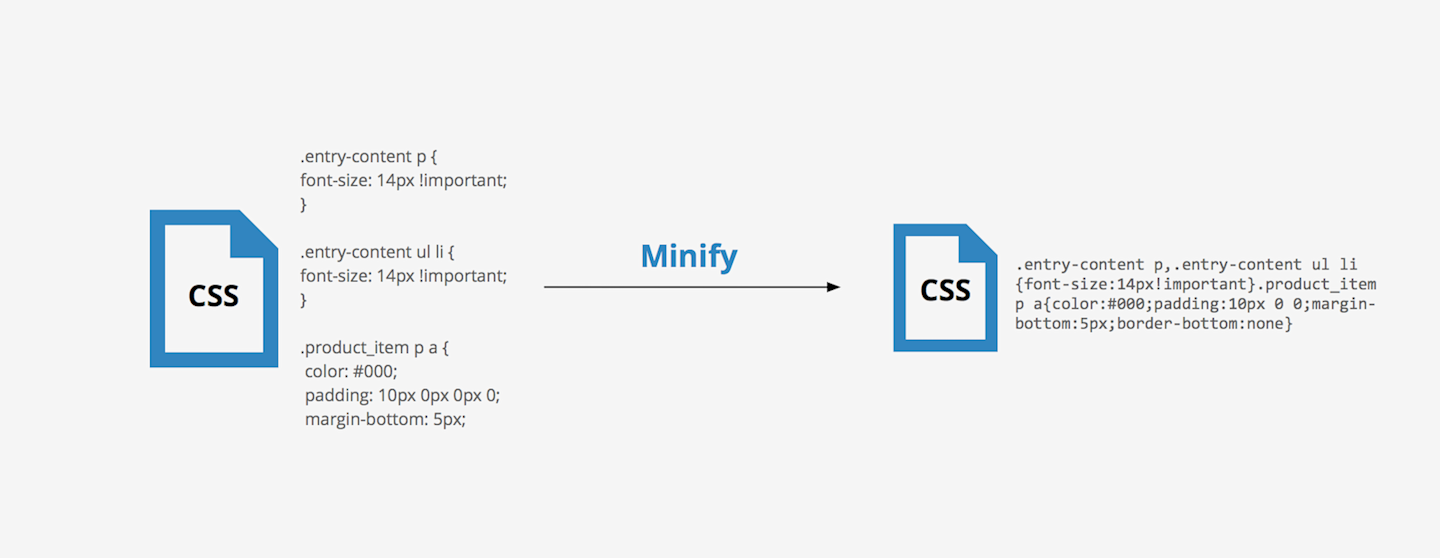 CSS

.entry-content p {
font-size: 14px !important;
}

.entry-content ul li {
font-size: 14px !important;
}

.product_item p a {
color: #000;
padding: 10px 0px 0px 0;
margin-bottom: 5px;

Minify

CSS

.entry-content p,.entry-content ul li {font-size:14px!important}.product_item p a{color:#000;padding:10px 0 0;margin-bottom:5px;border-bottom:none}